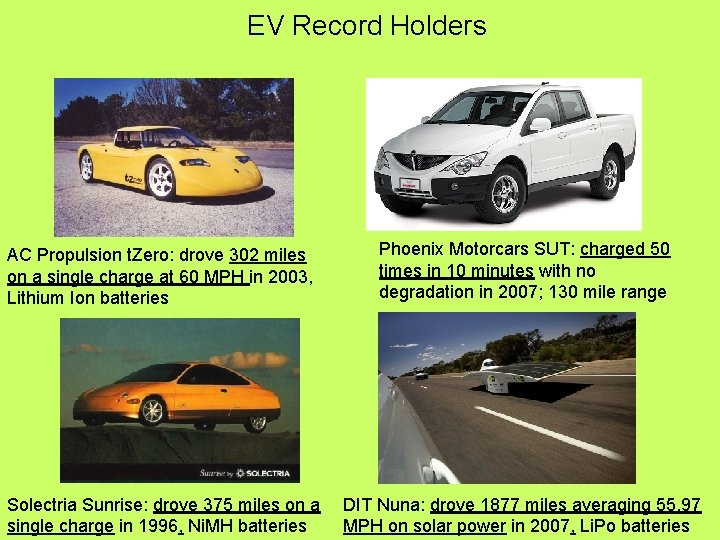 EV Record Holders

tZero

AC Propulsion tZero: drove 302 miles on a single charge at 60 MPH in 2003, Lithium Ion batteries

Phoenix Motorcars SUT: charged 50 times in 10 minutes with no degradation in 2007; 130 mile range

Sunrise by SOLECTRIA

Solectria Sunrise: drove 375 miles on a single charge in 1996, NiMH batteries

DIT Nuna: drove 1877 miles averaging 55.97 MPH on solar power in 2007, LiPo batteries